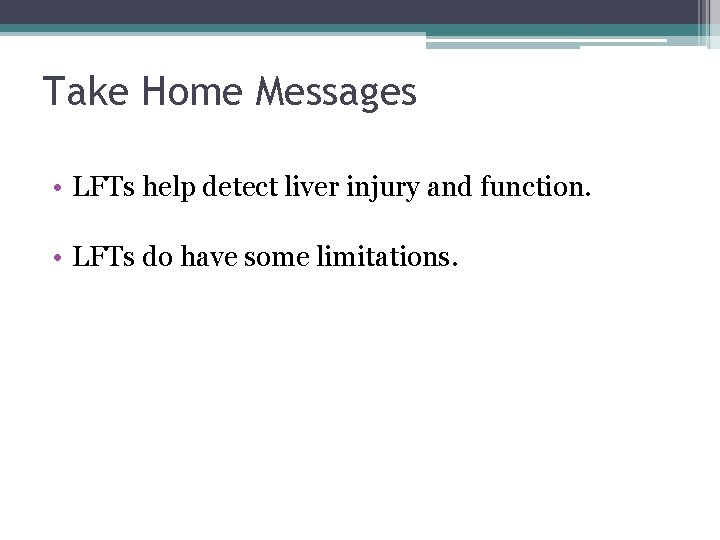 Take Home Messages

• LFTs help detect liver injury and function.

• LFTs do have some limitations.